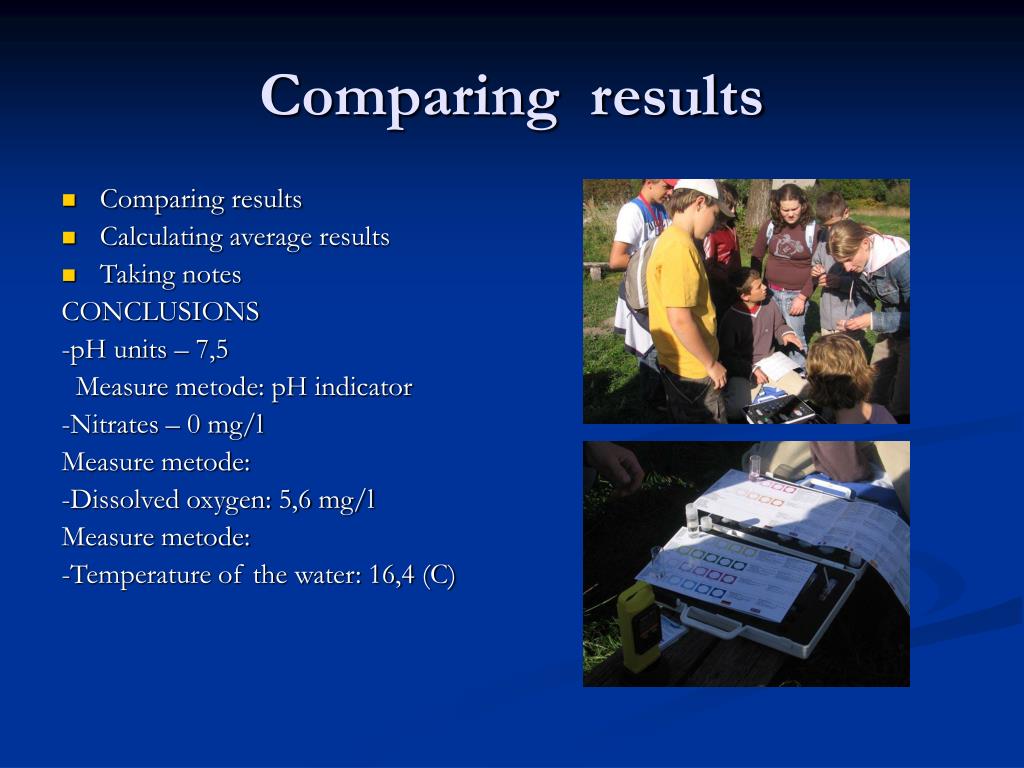 Comparing results

- Comparing results
- Calculating average results
- Taking notes

CONCLUSIONS
-pH units – 7,5
Measure metode: pH indicator
-Nitrates – 0 mg/l
Measure metode:
-Dissolved oxygen: 5,6 mg/l
Measure metode:
-Temperature of the water: 16,4 (C)